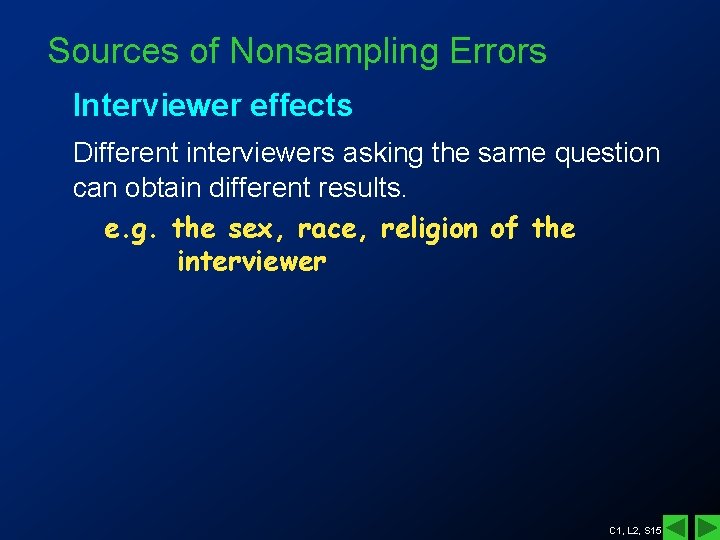 Sources of Nonsampling Errors

Interviewer effects

Different interviewers asking the same question can obtain different results.

e.g. the sex, race, religion of the interviewer

C1, L2, S15